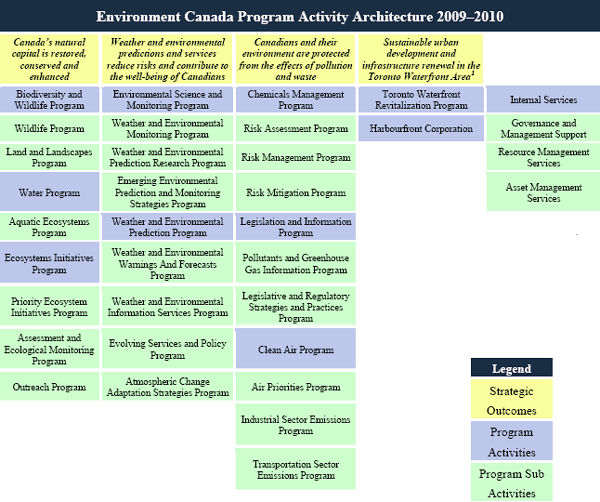 Environment Canada Program Activity Architecture 2009–2010

Canada's natural capital is restored, conserved and enhanced

Biodiversity and Wildlife Program

Wildlife Program

Land and Landscapes Program

Water Program

Aquatic Ecosystems Program

Ecosystems Initiatives Program

Priority Ecosystem Initiatives Program

Assessment and Ecological Monitoring Program

Outreach Program

Weather and environmental predictions and services reduce risks and contribute to the well-being of Canadians

Environmental Science and Monitoring Program

Weather and Environmental Monitoring Program

Weather and Environmental Prediction Research Program

Emerging Environmental Prediction and Monitoring Strategies Program

Weather and Environmental Prediction Program

Weather and Environmental Warnings And Forecasts Program

Weather and Environmental Information Services Program

Evolving Services and Policy Program

Atmospheric Change Adaptation Strategies Program

Canadians and their environment are protected from the effects of pollution and waste

Chemicals Management Program

Risk Assessment Program

Risk Management Program

Risk Mitigation Program

Legislation and Information Program

Pollutants and Greenhouse Gas Information Program

Legislative and Regulatory Strategies and Practices Program

Clean Air Program

Air Priorities Program

Industrial Sector Emissions Program

Transportation Sector Emissions Program

Sustainable urban development and infrastructure renewal in the Toronto Waterfront Area$^1$

Toronto Waterfront Revitalization Program

Harbourfront Corporation

Internal Services

Governance and Management Support

Resource Management Services

Asset Management Services

Legend

Strategic Outcomes

Program Activities

Program Sub Activities